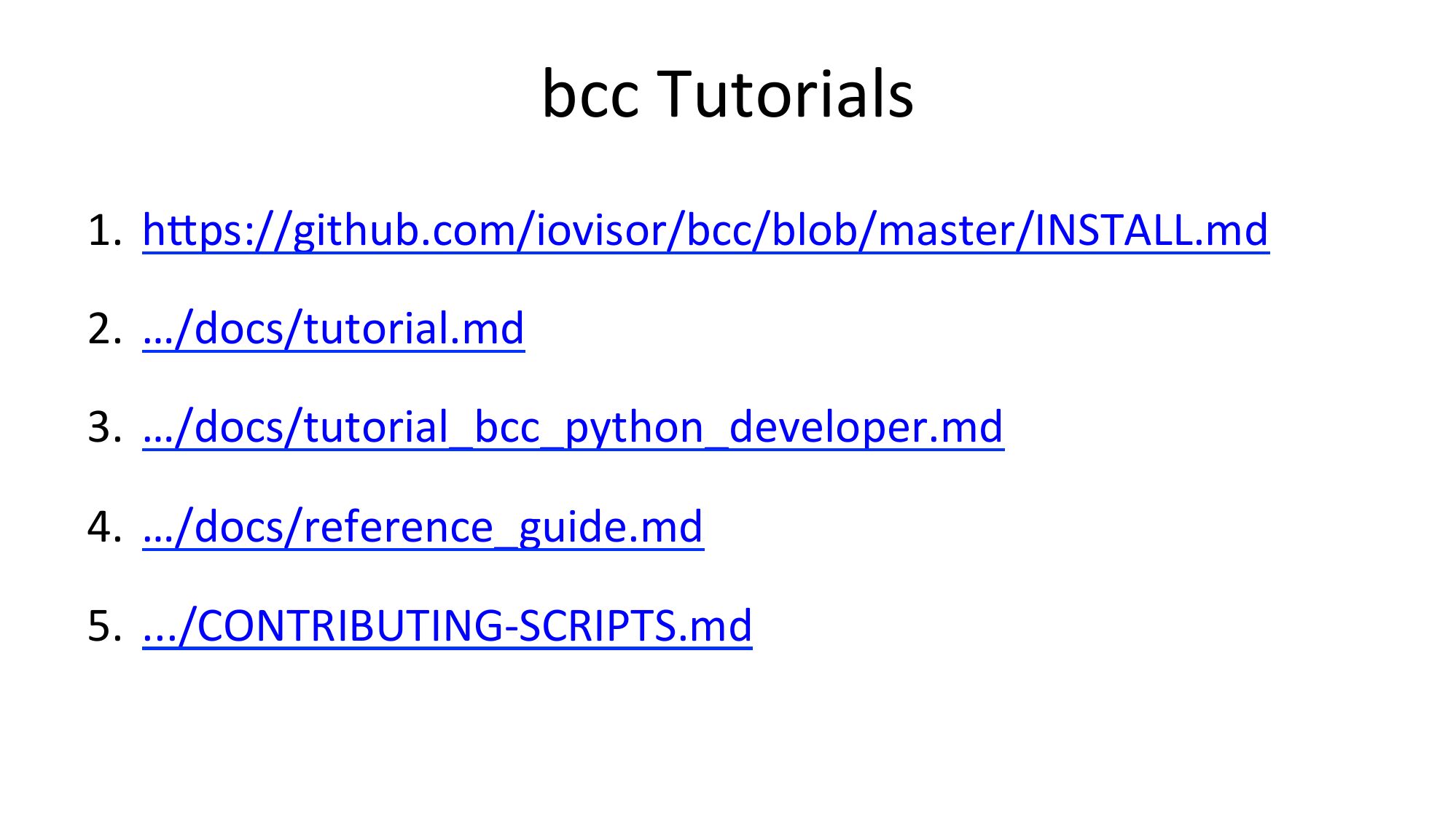 bcc Tutorials

1. https://github.com/iovisor/bcc/blob/master/INSTALL.md
2. …/docs/tutorial.md
3. …/docs/tutorial_bcc_python_developer.md
4. …/docs/reference_guide.md
5. .../CONTRIBUTING-SCRIPTS.md